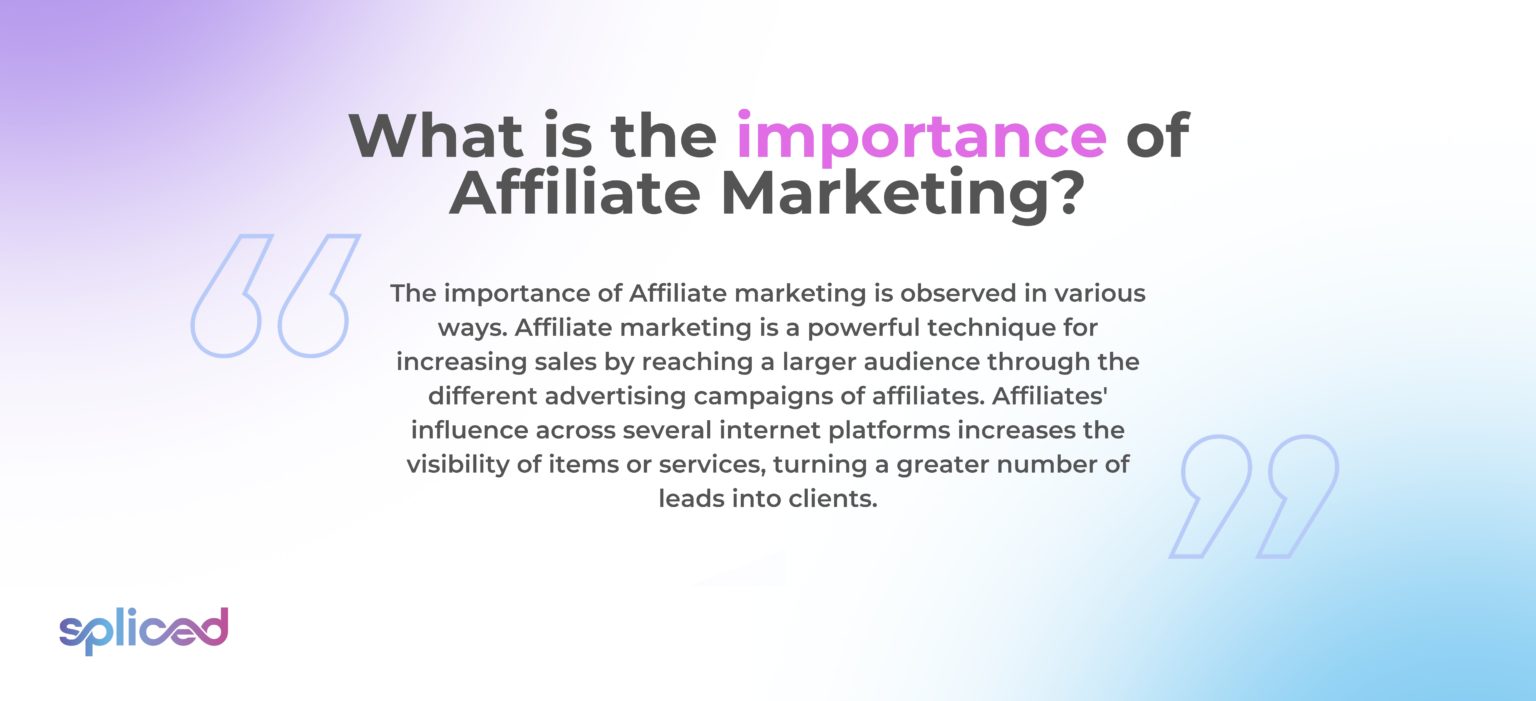 What is the importance of Affiliate Marketing?

The importance of Affiliate marketing is observed in various ways. Affiliate marketing is a powerful technique for increasing sales by reaching a larger audience through the different advertising campaigns of affiliates. Affiliates' influence across several internet platforms increases the visibility of items or services, turning a greater number of leads into clients.

spliced